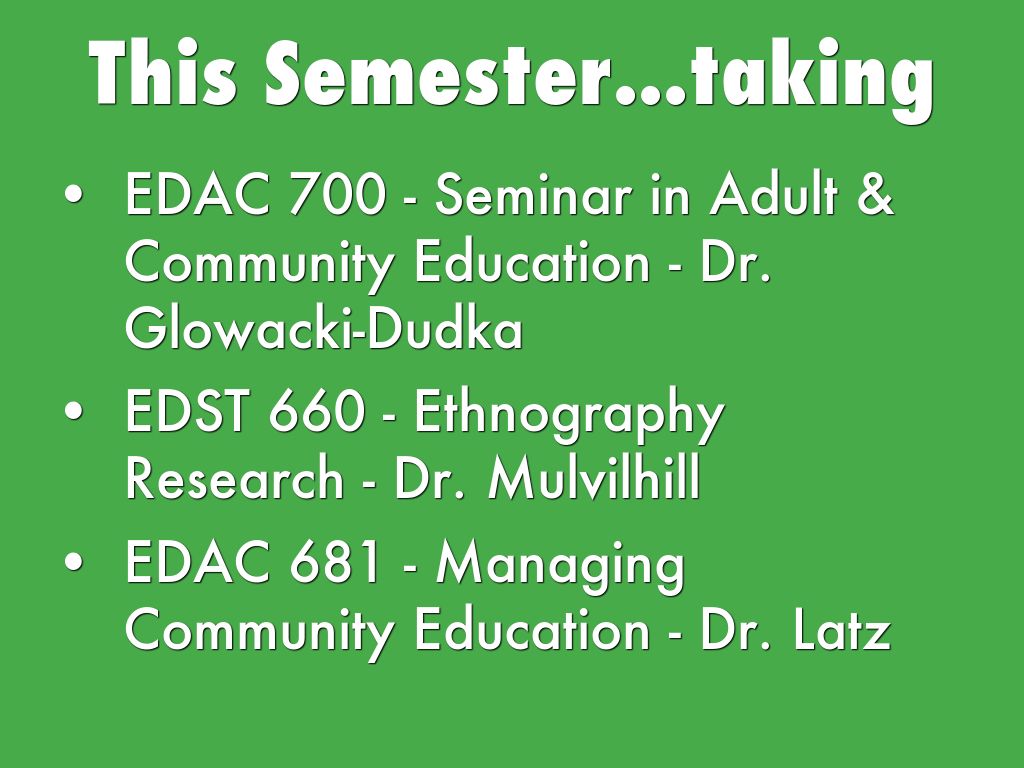 This Semester...taking

• EDAC 700 - Seminar in Adult & Community Education - Dr. Glowacki-Dudka

• EDST 660 - Ethnography Research - Dr. Mulvilhill

• EDAC 681 - Managing Community Education - Dr. Latz